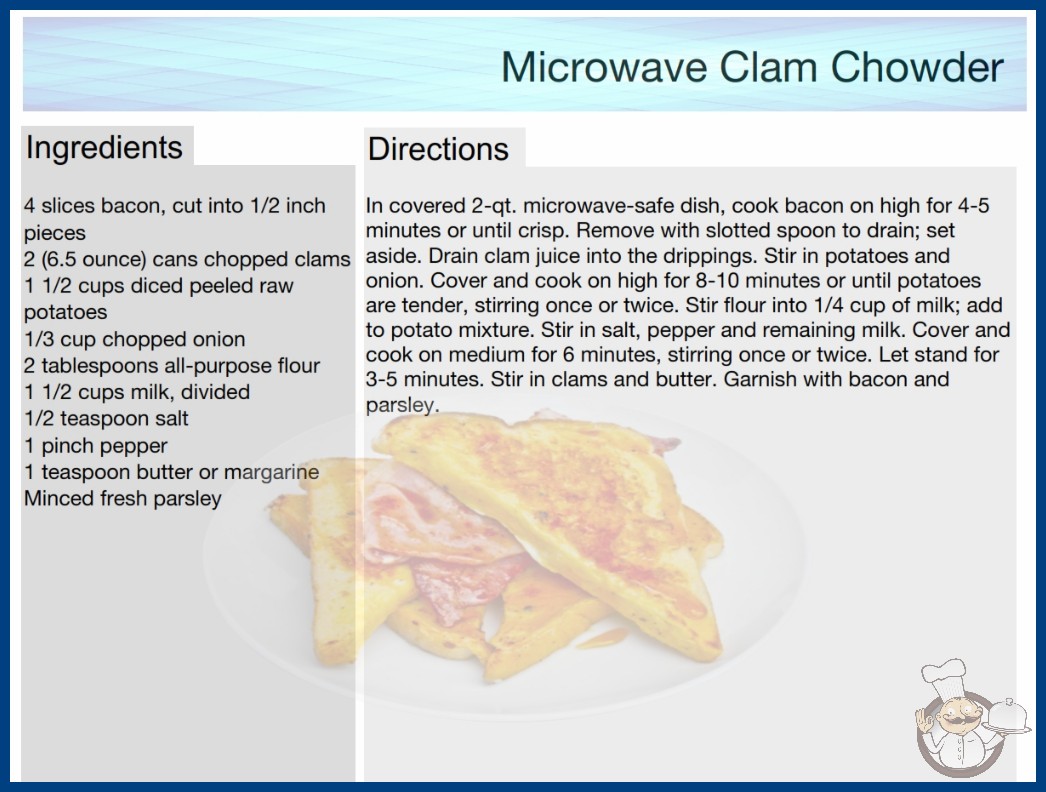 Microwave Clam Chowder

Ingredients

4 slices bacon, cut into 1/2 inch pieces
2 (6.5 ounce) cans chopped clams
1 1/2 cups diced peeled raw potatoes
1/3 cup chopped onion
2 tablespoons all-purpose flour
1 1/2 cups milk, divided
1/2 teaspoon salt
1 pinch pepper
1 teaspoon butter or margarine
Minced fresh parsley

Directions

In covered 2-qt. microwave-safe dish, cook bacon on high for 4-5 minutes or until crisp. Remove with slotted spoon to drain; set aside. Drain clam juice into the drippings. Stir in potatoes and onion. Cover and cook on high for 8-10 minutes or until potatoes are tender, stirring once or twice. Stir flour into 1/4 cup of milk; add to potato mixture. Stir in salt, pepper and remaining milk. Cover and cook on medium for 6 minutes, stirring once or twice. Let stand for 3-5 minutes. Stir in clams and butter. Garnish with bacon and parsley.